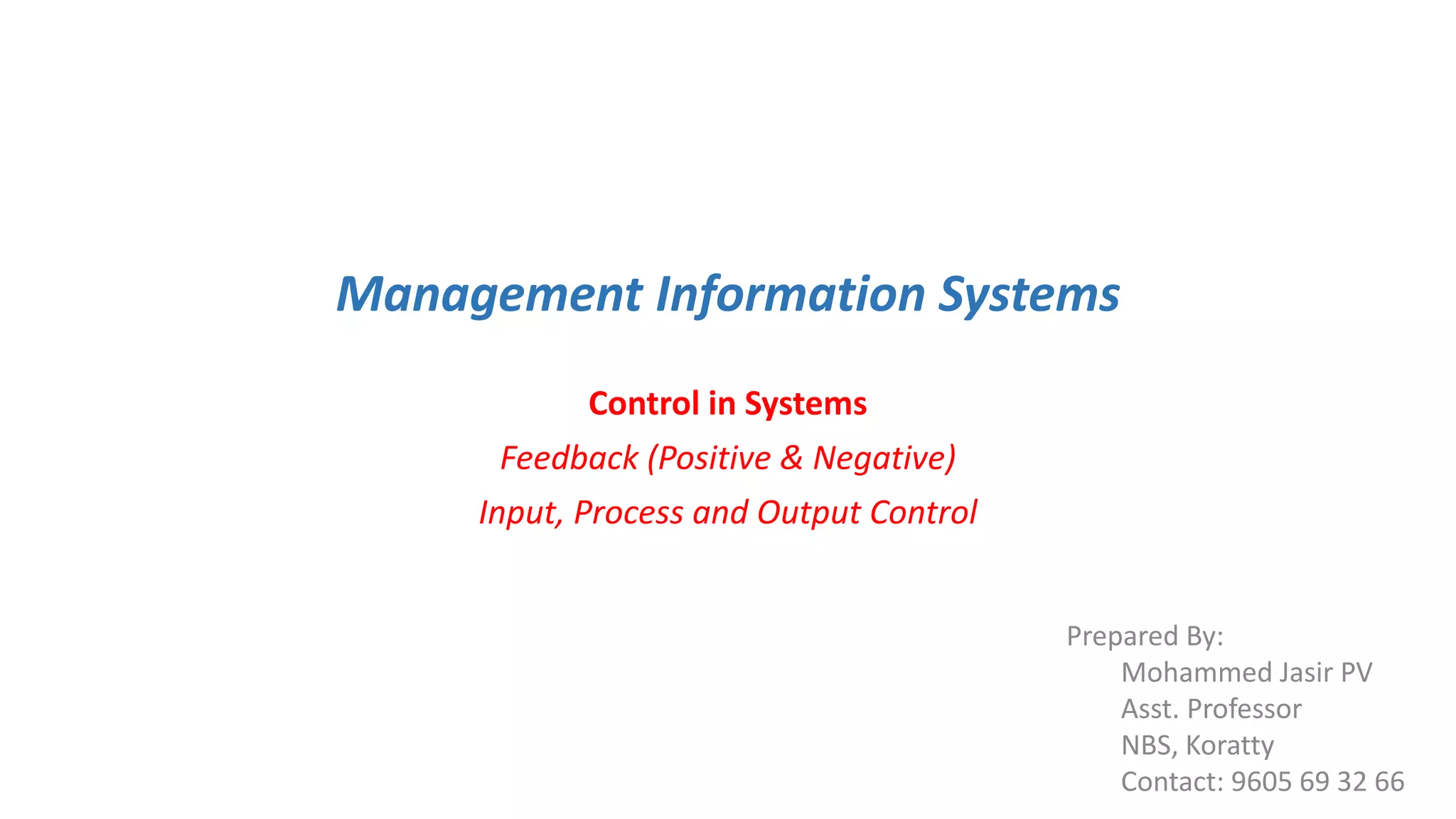 Management Information Systems

Control in Systems

Feedback (Positive & Negative)

Input, Process and Output Control

Prepared By:
Mohammed Jasir PV
Asst. Professor
NBS, Koratty
Contact: 9605 69 32 66